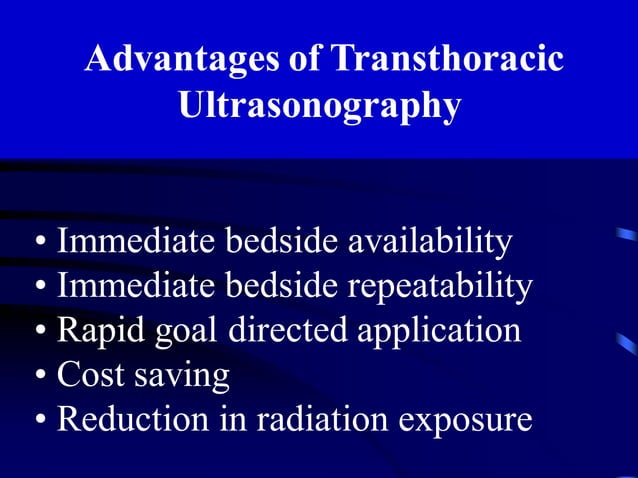 Advantages of Transthoracic Ultrasonography

• Immediate bedside availability
• Immediate bedside repeatability
• Rapid goal directed application
• Cost saving
• Reduction in radiation exposure